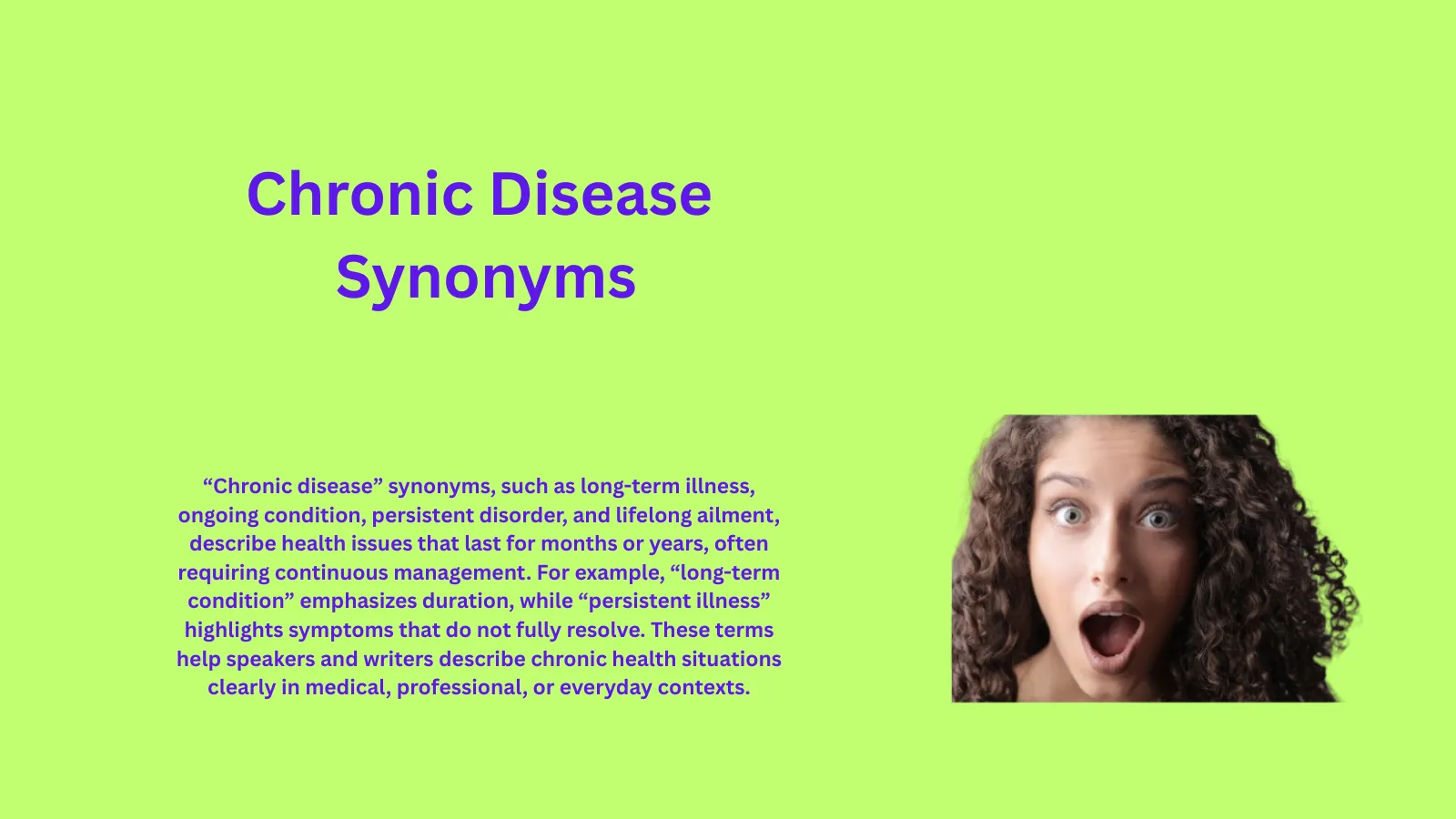 Chronic Disease Synonyms

“Chronic disease” synonyms, such as long-term illness, ongoing condition, persistent disorder, and lifelong ailment, describe health issues that last for months or years, often requiring continuous management. For example, “long-term condition” emphasizes duration, while “persistent illness” highlights symptoms that do not fully resolve. These terms help speakers and writers describe chronic health situations clearly in medical, professional, or everyday contexts.